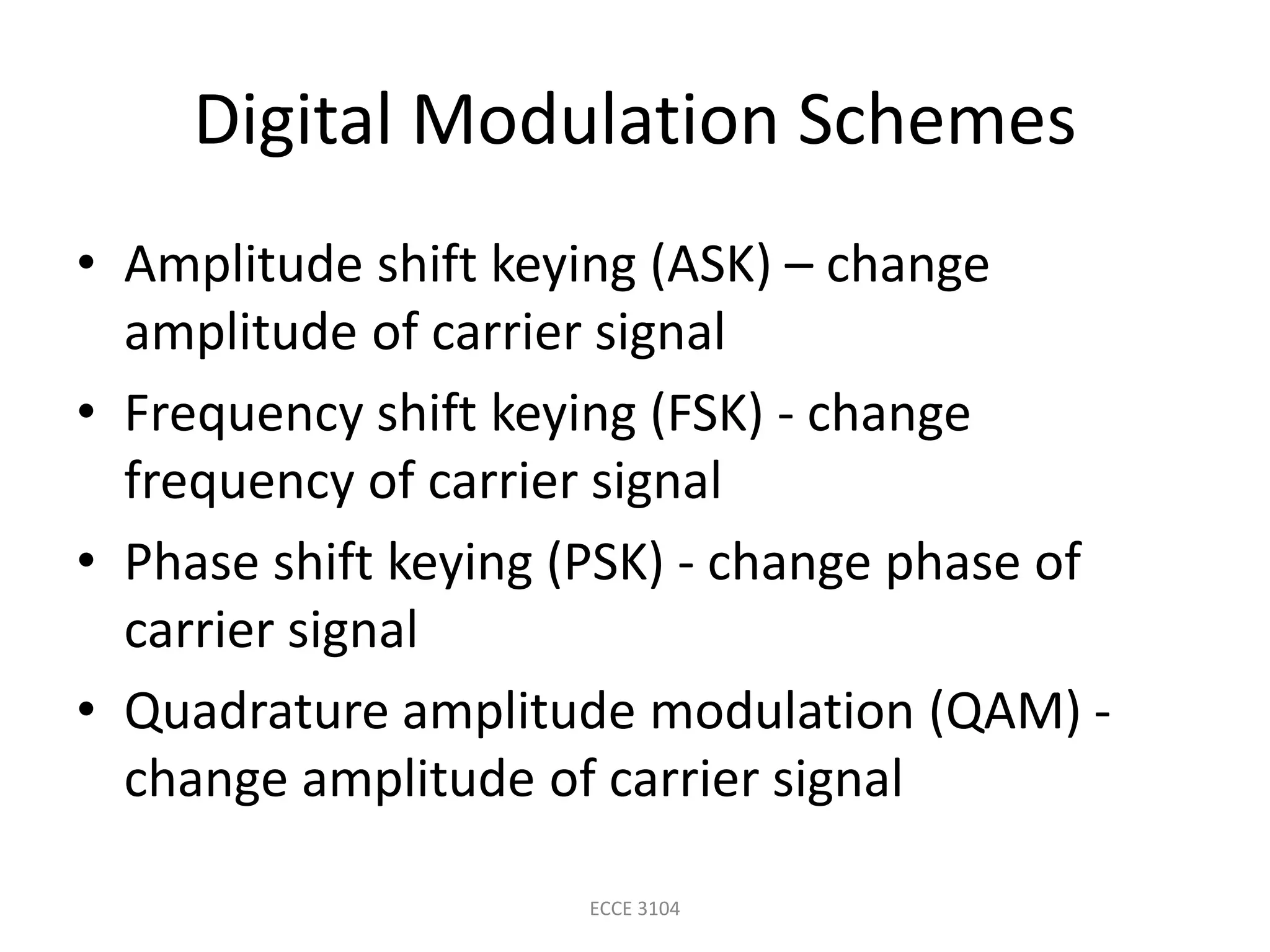 Digital Modulation Schemes

• Amplitude shift keying (ASK) – change amplitude of carrier signal

• Frequency shift keying (FSK) - change frequency of carrier signal

• Phase shift keying (PSK) - change phase of carrier signal

• Quadrature amplitude modulation (QAM) - change amplitude of carrier signal

ECCE 3104